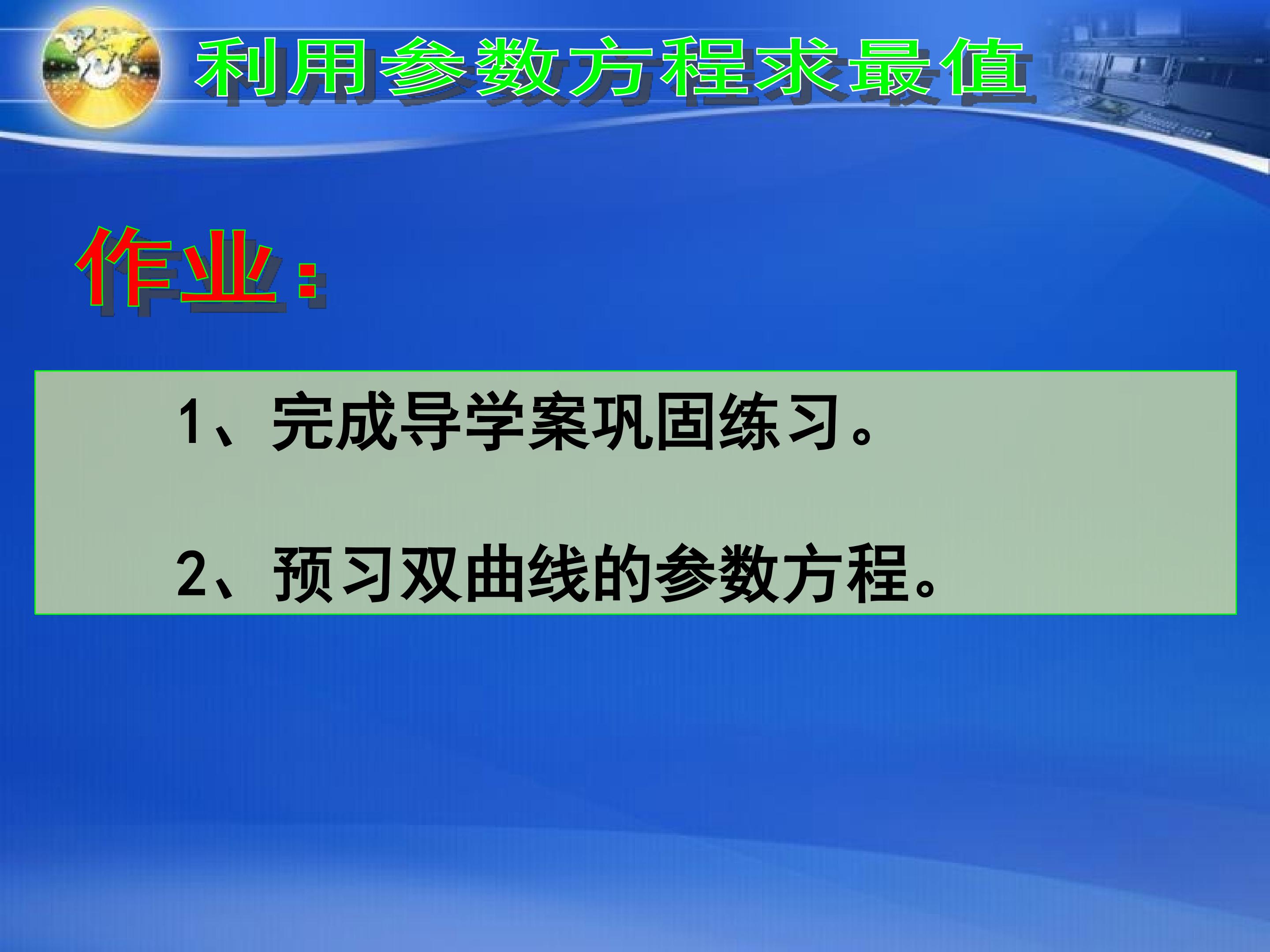 利用参数方程求最值

作业：

1、完成导学案巩固练习。

2、预习双曲线的参数方程。